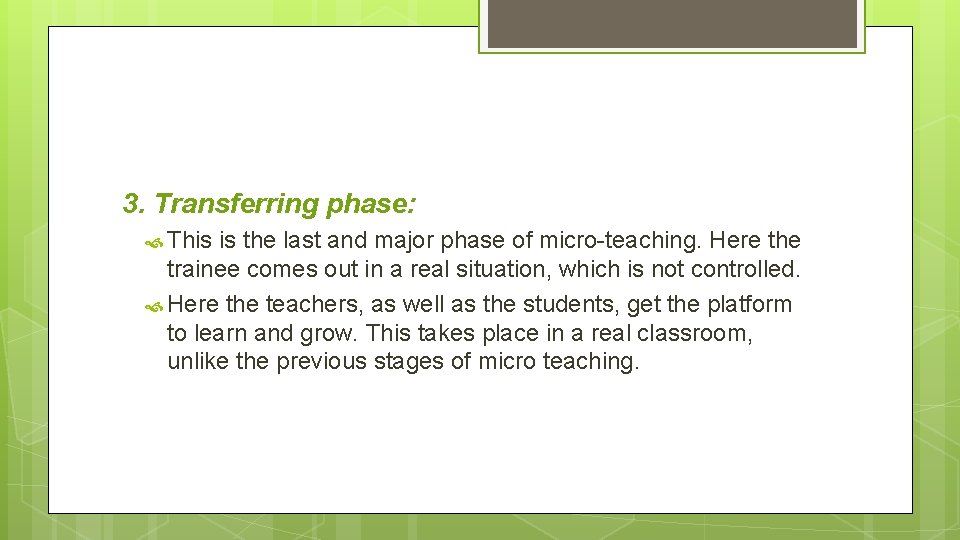 3. Transferring phase:

This is the last and major phase of micro-teaching. Here the trainee comes out in a real situation, which is not controlled.

Here the teachers, as well as the students, get the platform to learn and grow. This takes place in a real classroom, unlike the previous stages of micro teaching.